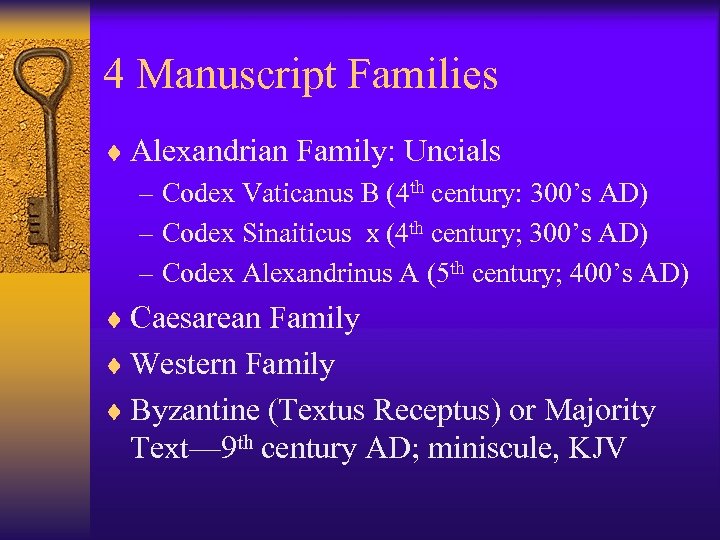 4 Manuscript Families

♦ Alexandrian Family: Uncials
– Codex Vaticanus B (4$^{th}$ century: 300’s AD)
– Codex Sinaiticus x (4$^{th}$ century; 300’s AD)
– Codex Alexandrinus A (5$^{th}$ century; 400’s AD)

♦ Caesarean Family

♦ Western Family

♦ Byzantine (Textus Receptus) or Majority Text—9$^{th}$ century AD; miniscule, KJV